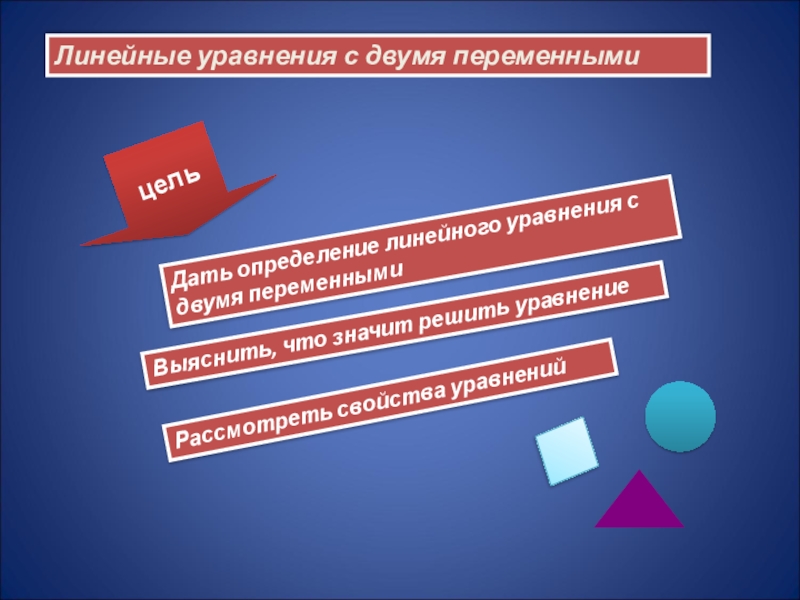 Линейные уравнения с двумя переменными

цель

Дать определение линейного уравнения с двумя переменными

Выяснить, что значит решить уравнение

Рассмотреть свойства уравнений